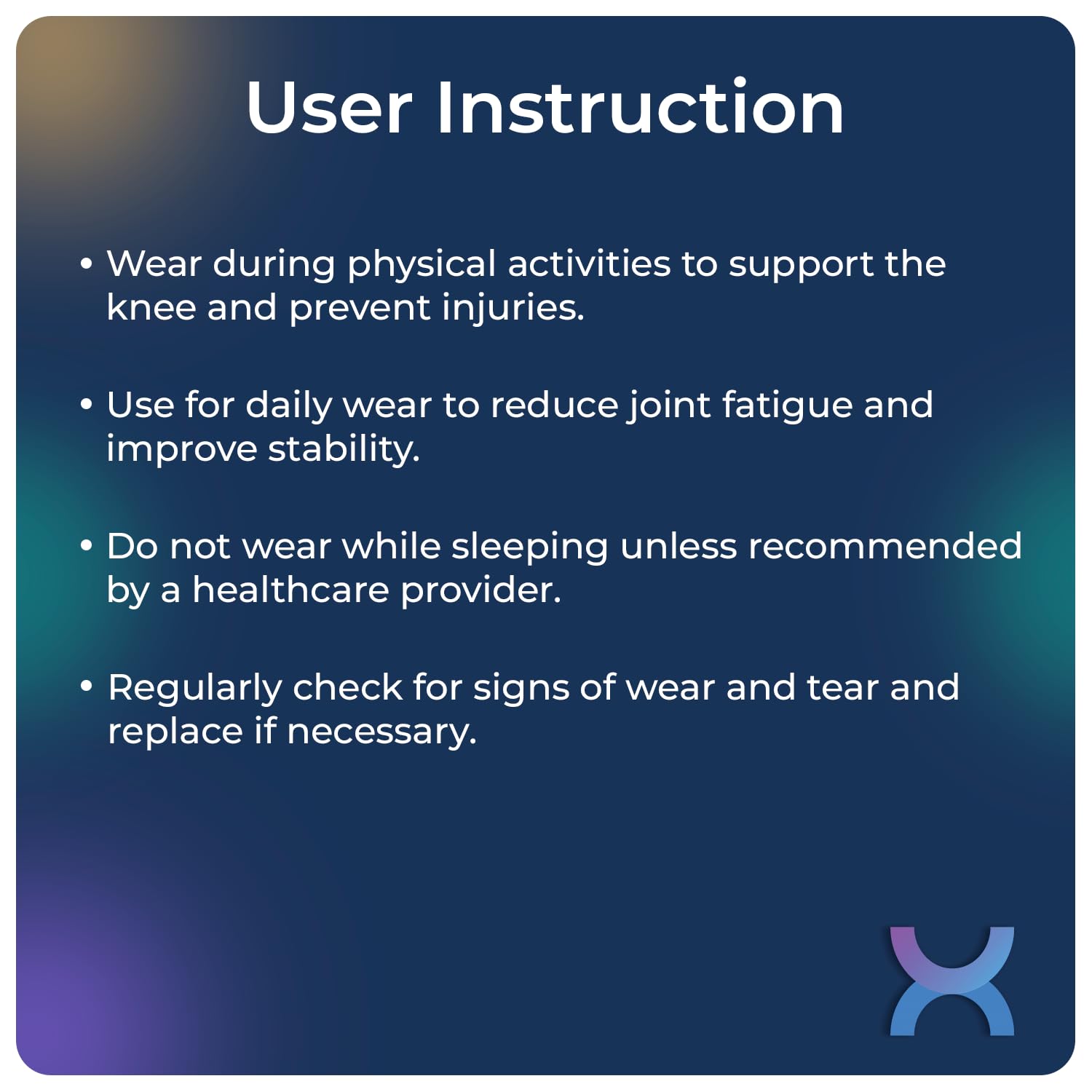 User Instruction

• Wear during physical activities to support the knee and prevent injuries.

• Use for daily wear to reduce joint fatigue and improve stability.

• Do not wear while sleeping unless recommended by a healthcare provider.

• Regularly check for signs of wear and tear and replace if necessary.